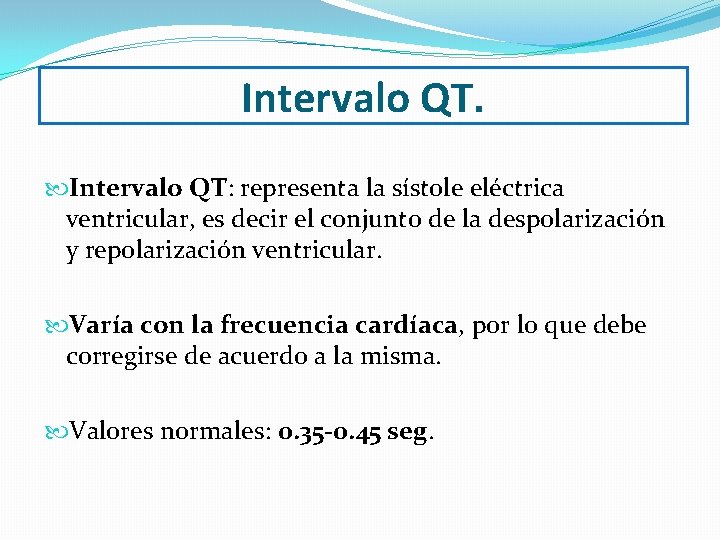 Intervalo QT.

Intervalo QT: representa la sístole eléctrica ventricular, es decir el conjunto de la despolarización y repolarización ventricular.

Varía con la frecuencia cardíaca, por lo que debe corregirse de acuerdo a la misma.

Valores normales: 0.35-0.45 seg.